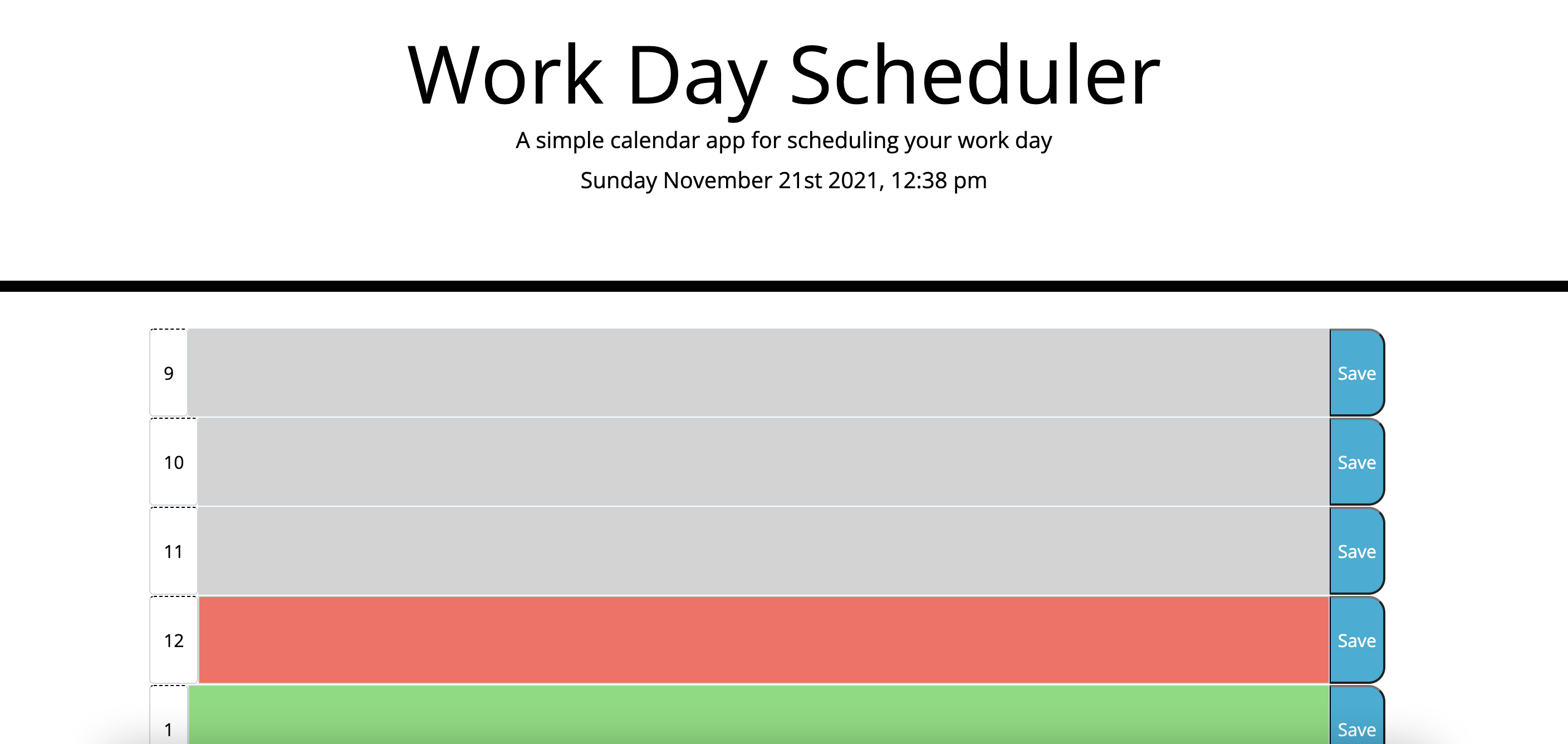 Work Day Scheduler

A simple calendar app for scheduling your work day

Sunday November 21st 2021, 12:38 pm

9 Save

10 Save

11 Save

12 Save

1 Save